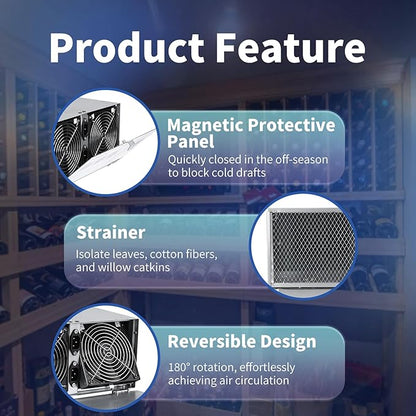 Product Feature

Magnetic Protective Panel
Quickly closed in the off-season to block cold drafts

Strainer
Isolate leaves, cotton fibers, and willow catkins

Reversible Design
180° rotation, effortlessly achieving air circulation